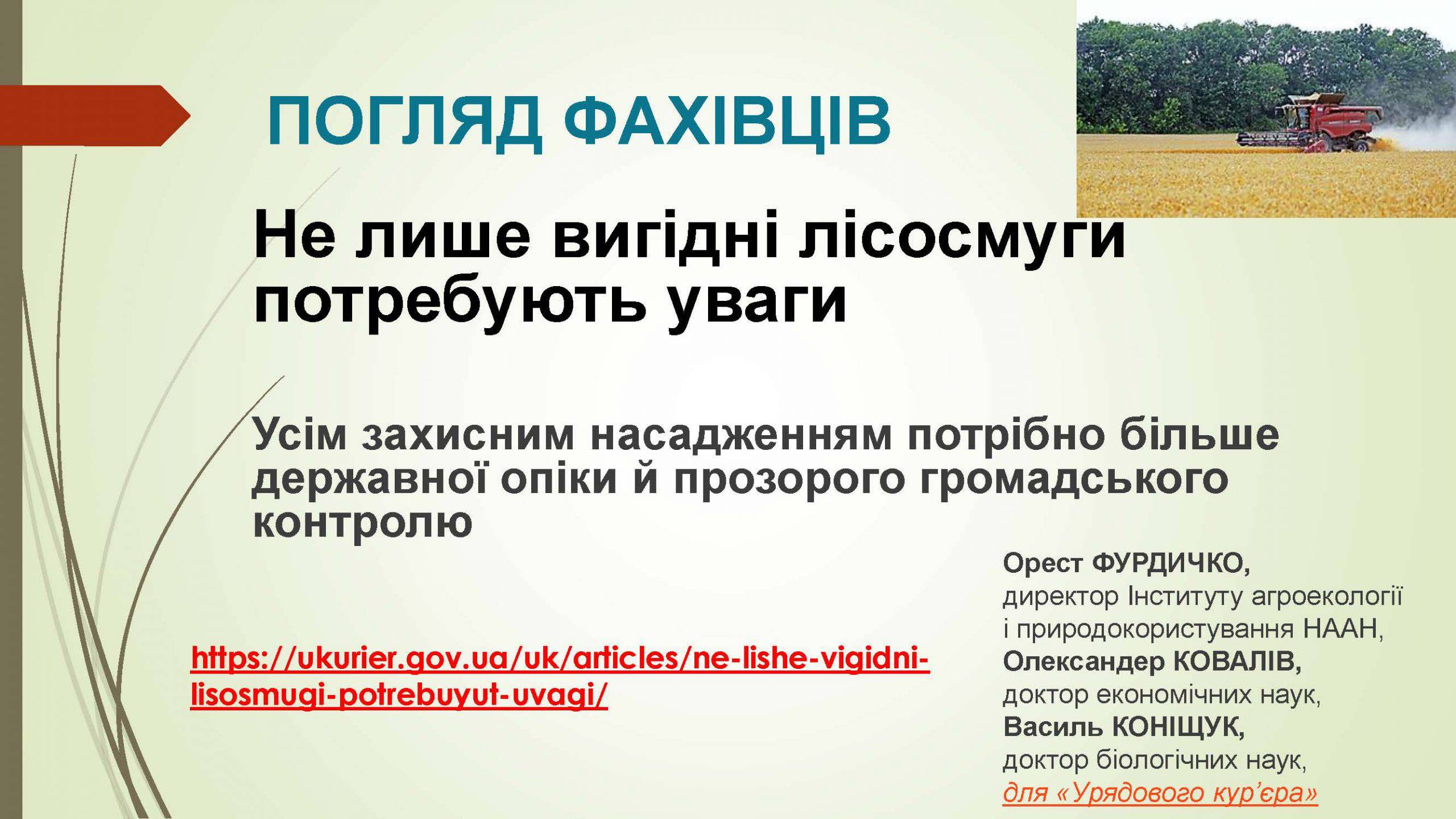 ПОГЛЯД ФАХІВЦІВ

Не лише вигідні лісосмуги потребують уваги

Усім захисним насадженням потрібно більше державної опіки й прозорого громадського контролю

https://ukurier.gov.ua/uk/articles/ne-lishe-vigidni-lisosmugi-potrebuyut-uvagi/

Орест ФУРДИЧКО,
директор Інституту агроекології і природокористування НААН,
Олександер КОВАЛІВ,
доктор економічних наук,
Василь КОНІЩУК,
доктор біологічних наук,
для «Урядового кур'єра»